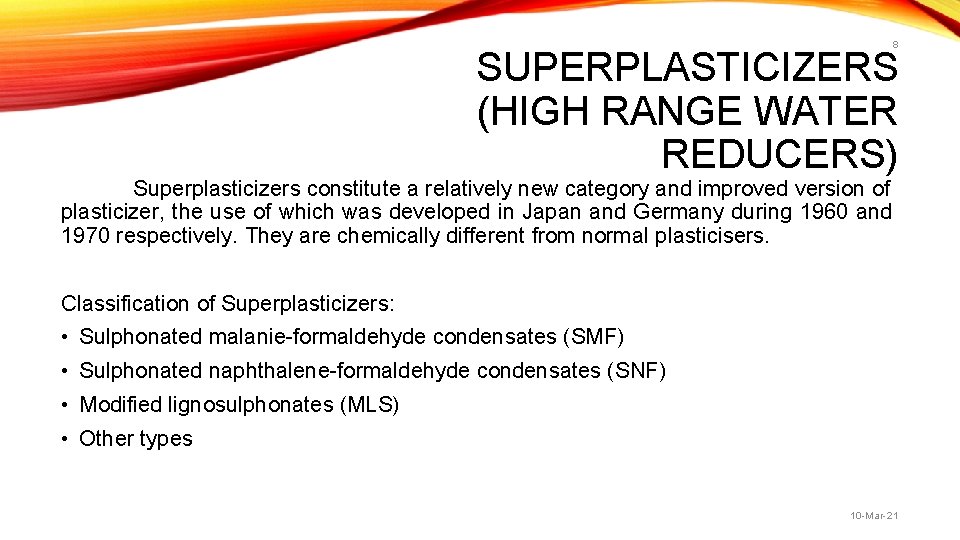 8

SUPERPLASTICIZERS (HIGH RANGE WATER REDUCERS)

Superplasticizers constitute a relatively new category and improved version of plasticizer, the use of which was developed in Japan and Germany during 1960 and 1970 respectively. They are chemically different from normal plasticisers.

Classification of Superplasticizers:
• Sulphonated malanie-formaldehyde condensates (SMF)
• Sulphonated naphthalene-formaldehyde condensates (SNF)
• Modified lignosulphonates (MLS)
• Other types

10-Mar-21